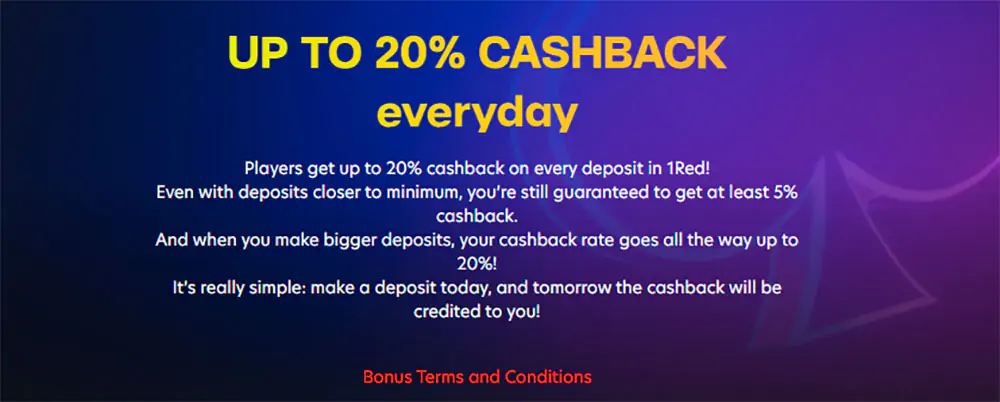 UP TO 20% CASHBACK
everyday

Players get up to 20% cashback on every deposit in 1Red!
Even with deposits closer to minimum, you're still guaranteed to get at least 5% cashback.
And when you make bigger deposits, your cashback rate goes all the way up to 20%!
It's really simple: make a deposit today, and tomorrow the cashback will be credited to you!

Bonus Terms and Conditions